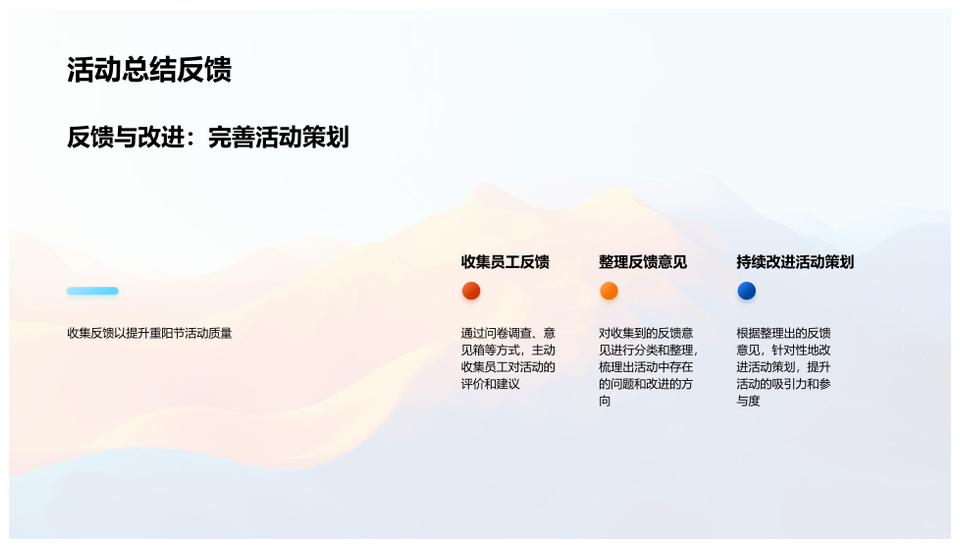 活动总结反馈

反馈与改进：完善活动策划

收集反馈以提升重阳节活动质量

收集员工反馈

通过问卷调查、意见箱等方式，主动收集员工对活动的评价和建议

整理反馈意见

对收集到的反馈意见进行分类和整理，梳理出活动中存在的问题和改进的方向

持续改进活动策划

根据整理出的反馈意见，针对性地改进活动策划，提升活动的吸引力和参与度